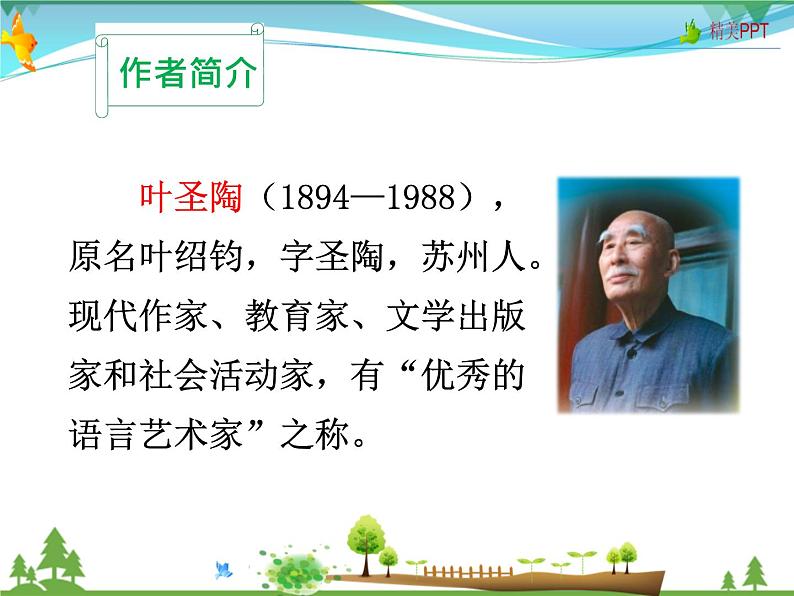 精美PPT

作者简介

叶圣陶（1894—1988），原名叶绍钧，字圣陶，苏州人。现代作家、教育家、文学出版家和社会活动家，有“优秀的语言艺术家”之称。